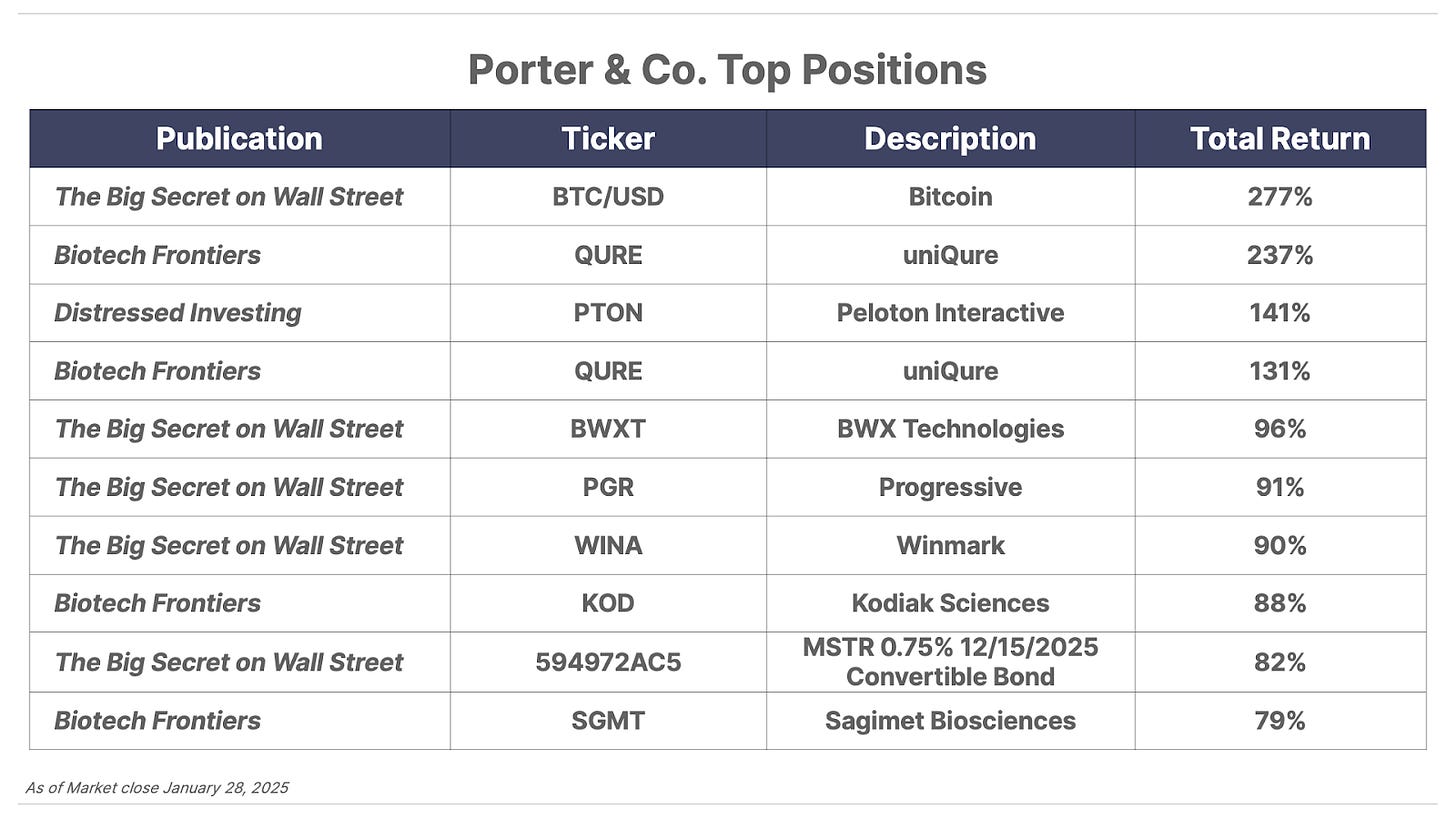 Porter & Co. Top Positions

| Publication | Ticker | Description | Total Return |
|---|---|---|---|
| The Big Secret on Wall Street | BTC/USD | Bitcoin | 277% |
| Biotech Frontiers | QURE | uniQure | 237% |
| Distressed Investing | PTON | Peloton Interactive | 141% |
| Biotech Frontiers | QURE | uniQure | 131% |
| The Big Secret on Wall Street | BWXT | BWX Technologies | 96% |
| The Big Secret on Wall Street | PGR | Progressive | 91% |
| The Big Secret on Wall Street | WINA | Winmark | 90% |
| Biotech Frontiers | KOD | Kodiak Sciences | 88% |
| The Big Secret on Wall Street | 594972AC5 | MSTR 0.75% 12/15/2025 Convertible Bond | 82% |
| Biotech Frontiers | SGMT | Sagimet Biosciences | 79% |

As of Market close January 28, 2025